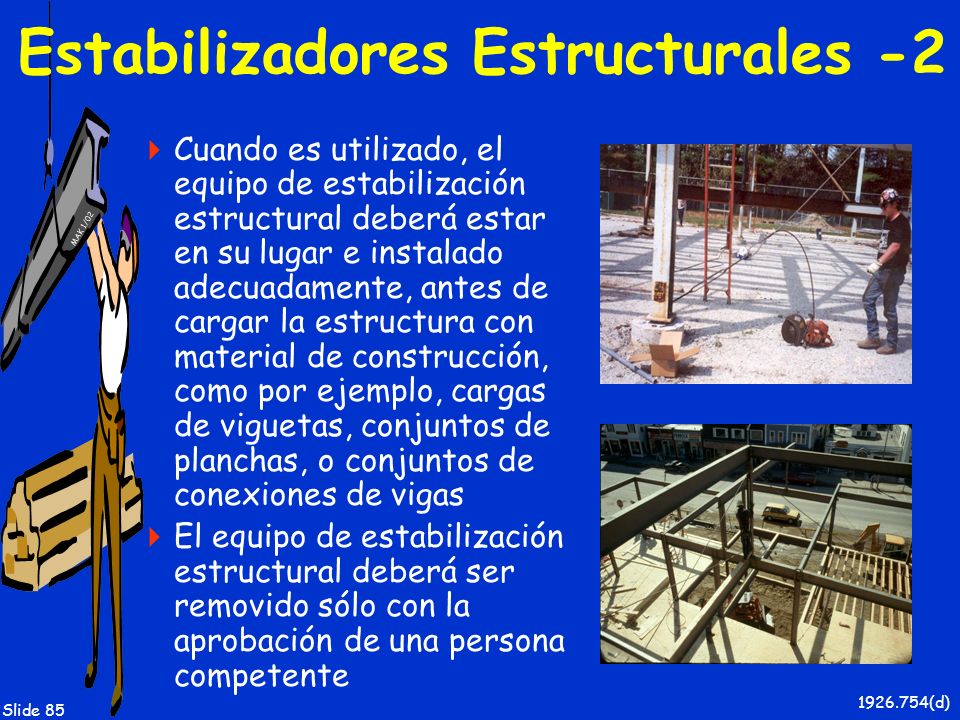 Estabilizadores Estructurales -2

MAX 1/02

Cuando es utilizado, el equipo de estabilización estructural deberá estar en su lugar e instalado adecuadamente, antes de cargar la estructura con material de construcción, como por ejemplo, cargas de viguetas, conjuntos de planchas, o conjuntos de conexiones de vigas

El equipo de estabilización estructural deberá ser removido sólo con la aprobación de una persona competente

Slide 85

1926.754(d)